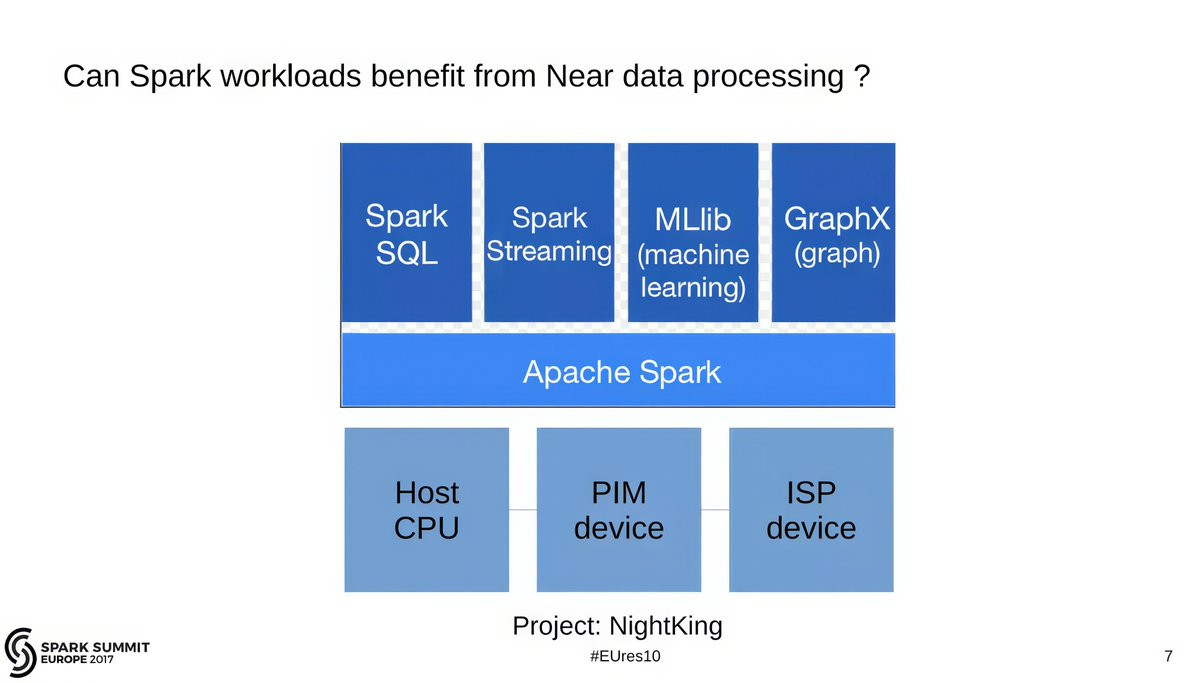 Can Spark workloads benefit from Near data processing ?

Spark SQL

Spark Streaming

MLlib (machine learning)

GraphX (graph)

Apache Spark

Host CPU

PIM device

ISP device

Project: NightKing

SPARK SUMMIT EUROPE 2017

#EUres10

7